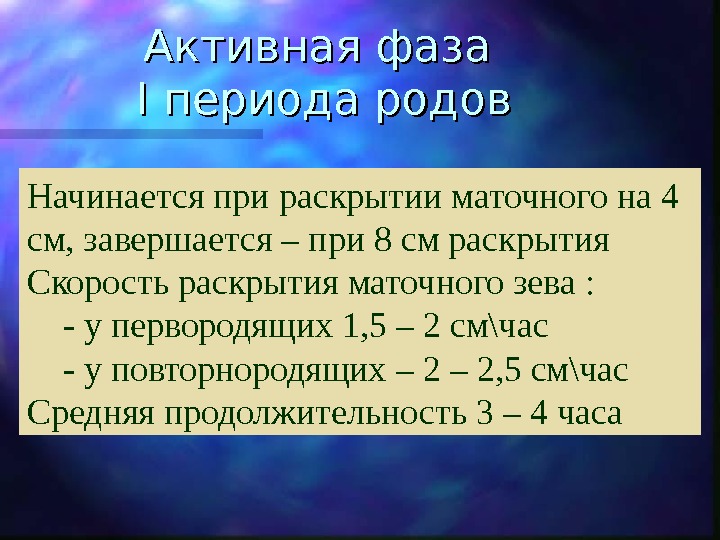 Активная фаза
I периода родов

Начинается при раскрытии маточного на 4 см, завершается – при 8 см раскрытия
Скорость раскрытия маточного зева :
- у первородящих 1,5 – 2 см\час
- у повторнородящих – 2 – 2,5 см\час
Средняя продолжительность 3 – 4 часа